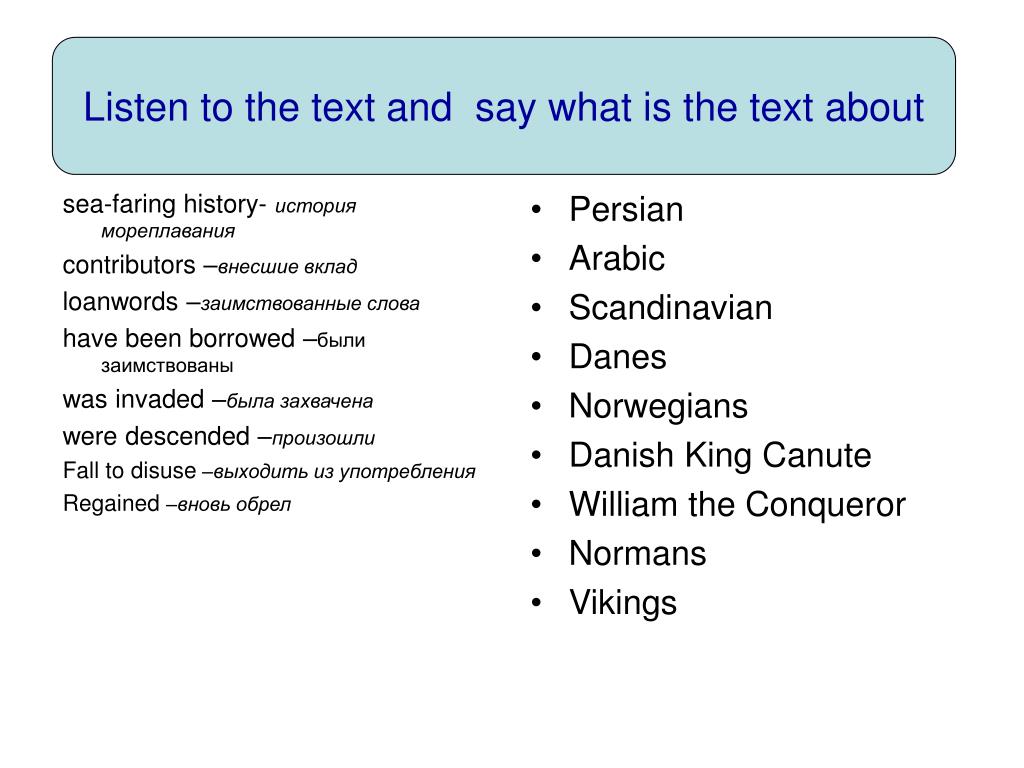 Listen to the text and  say what is the text about

sea-faring history- история мореплавания

contributors –внесшие вклад

loanwords –заимствованные слова

have been borrowed –были заимствованы

was invaded –была захвачена

were descended –произошли

Fall to disuse –выходить из употребления

Regained –вновь обрел

• Persian
• Arabic
• Scandinavian
• Danes
• Norwegians
• Danish King Canute
• William the Conqueror
• Normans
• Vikings